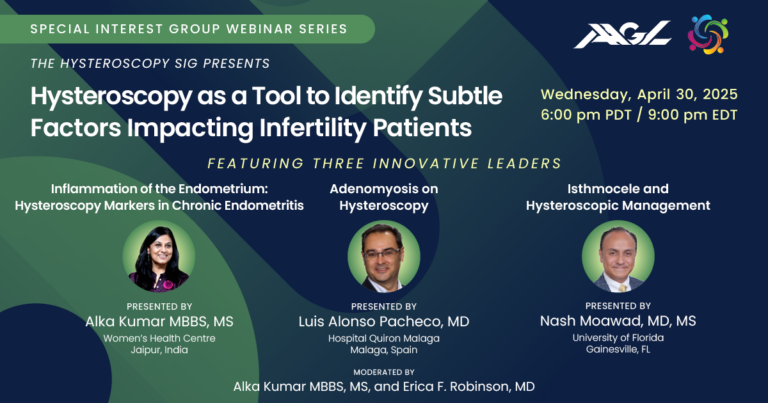 SPECIAL INTEREST GROUP WEBINAR SERIES

AAGL

THE HYSTEROSCOPY SIG PRESENTS

Hysteroscopy as a Tool to Identify Subtle Factors Impacting Infertility Patients

Wednesday, April 30, 2025
6:00 pm PDT / 9:00 pm EDT

FEATURING THREE INNOVATIVE LEADERS

Inflammation of the Endometrium: Hysteroscopy Markers in Chronic Endometritis

PRESENTED BY
Alka Kumar MBBS, MS
Women's Health Centre
Jaipur, India

Adenomyosis on Hysteroscopy

PRESENTED BY
Luis Alonso Pacheco, MD
Hospital Quiron Malaga
Malaga, Spain

Isthmocele and Hysteroscopic Management

PRESENTED BY
Nash Moawad, MD, MS
University of Florida
Gainesville, FL

MODERATED BY
Alka Kumar MBBS, MS, and Erica F. Robinson, MD